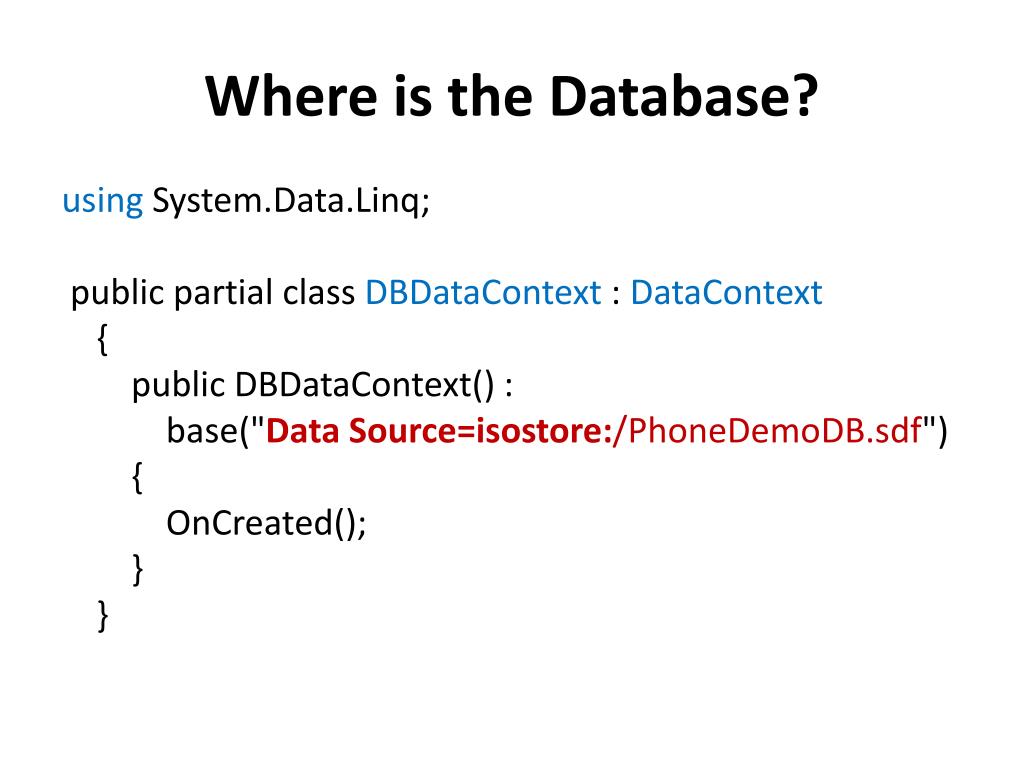 Where is the Database?

using System.Data.Linq;

public partial class DBDataContext : DataContext
{
public DBDataContext() :
base("Data Source=isostore:/PhoneDemoDB.sdf")
{
OnCreated();
}
}